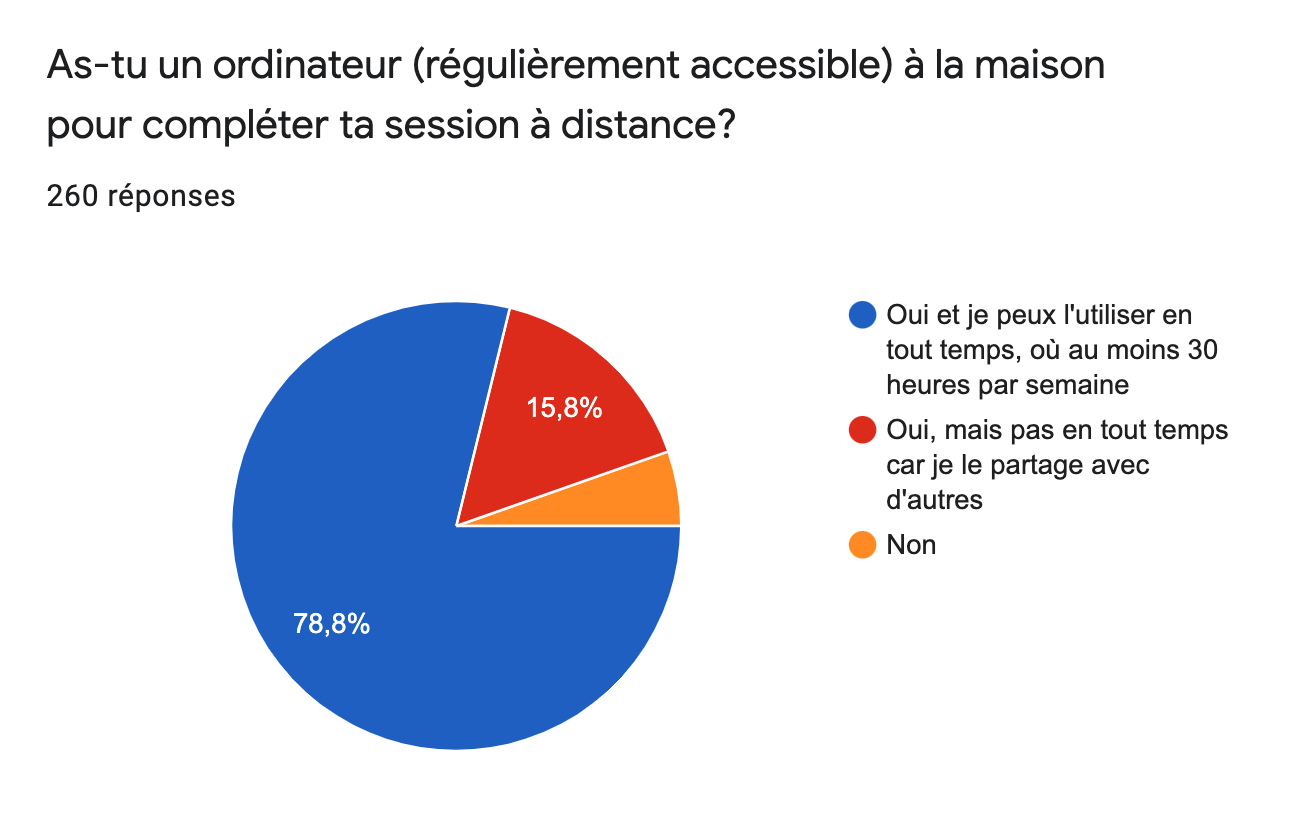 As-tu un ordinateur (régulièrement accessible) à la maison pour compléter ta session à distance?

260 réponses

15,8%

78,8%

Oui et je peux l'utiliser en tout temps, où au moins 30 heures par semaine

Oui, mais pas en tout temps car je le partage avec d'autres

Non